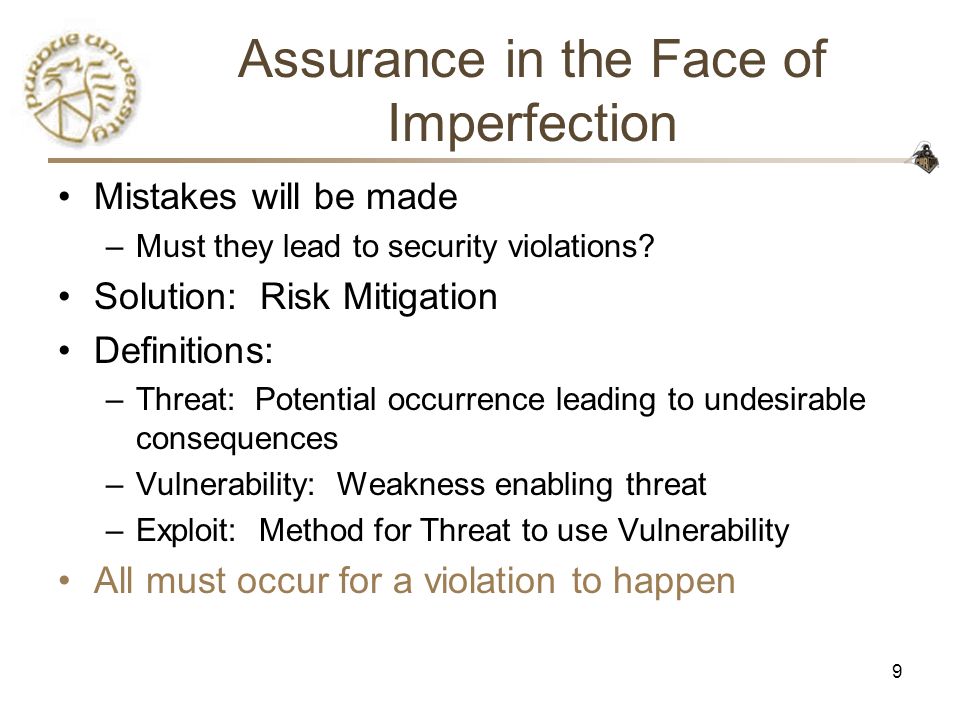 PURDUE UNIVERSITY

Assurance in the Face of Imperfection

• Mistakes will be made
– Must they lead to security violations?
• Solution: Risk Mitigation
• Definitions:
– Threat: Potential occurrence leading to undesirable consequences
– Vulnerability: Weakness enabling threat
– Exploit: Method for Threat to use Vulnerability
• All must occur for a violation to happen

9